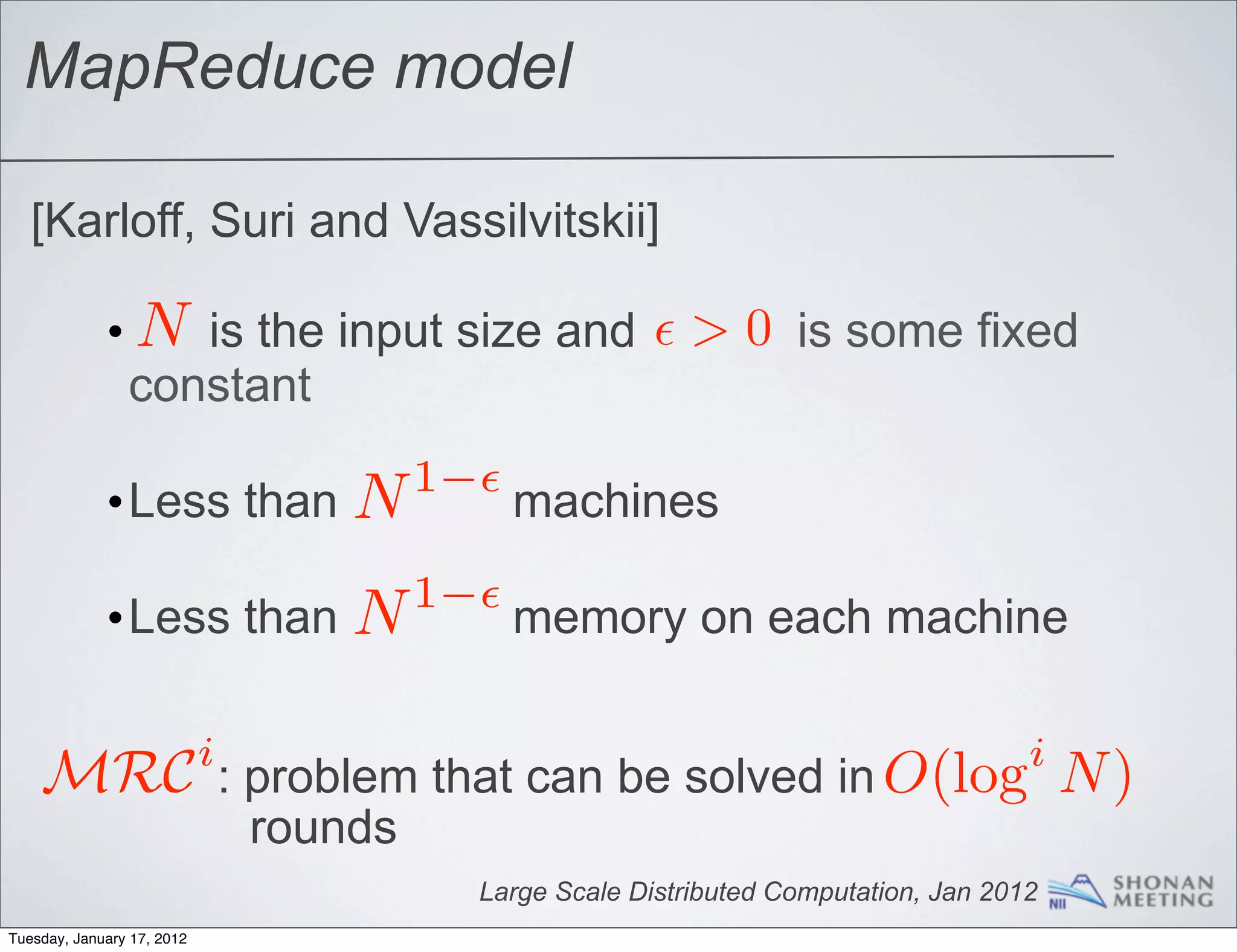 MapReduce model

[Karloff, Suri and Vassilvitskii]

• $N$ is the input size and $\epsilon > 0$ is some fixed constant

• Less than $N^{1-\epsilon}$ machines

• Less than $N^{1-\epsilon}$ memory on each machine

$\mathcal{MRC}^i$: problem that can be solved in $O(\log^i N)$ rounds

Large Scale Distributed Computation, Jan 2012

NII

SHONAN MEETING

Tuesday, January 17, 2012